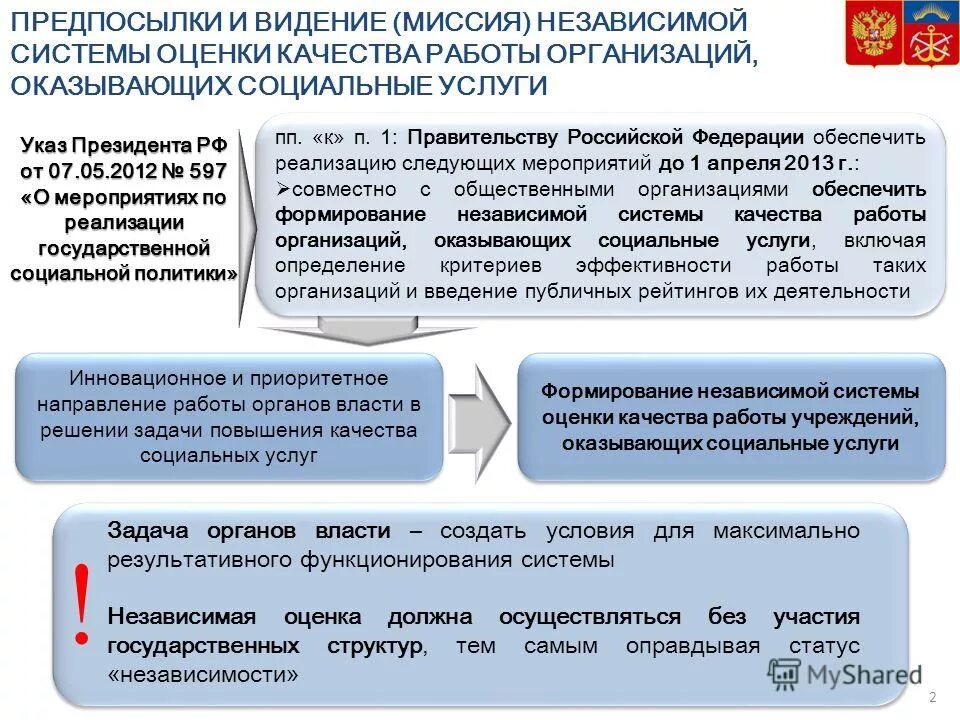 ПРЕДПОСЫЛКИ И ВИДЕНИЕ (МИССИЯ) НЕЗАВИСИМОЙ СИСТЕМЫ ОЦЕНКИ КАЧЕСТВА РАБОТЫ ОРГАНИЗАЦИЙ, ОКАЗЫВАЮЩИХ СОЦИАЛЬНЫЕ УСЛУГИ

Указ Президента РФ от 07.05.2012 № 597 «О мероприятиях по реализации государственной социальной политики»

пп. «к» п. 1: Правительству Российской Федерации обеспечить реализацию следующих мероприятий до 1 апреля 2013 г.:
➢совместно с общественными организациями обеспечить формирование независимой системы качества работы организаций, оказывающих социальные услуги, включая определение критериев эффективности работы таких организаций и введение публичных рейтингов их деятельности

Инновационное и приоритетное направление работы органов власти в решении задачи повышения качества социальных услуг

Формирование независимой системы оценки качества работы учреждений, оказывающих социальные услуги

!

Задача органов власти – создать условия для максимально результативного функционирования системы

Независимая оценка должна осуществляться без участия государственных структур, тем самым оправдывая статус «независимости»

MyShared

2